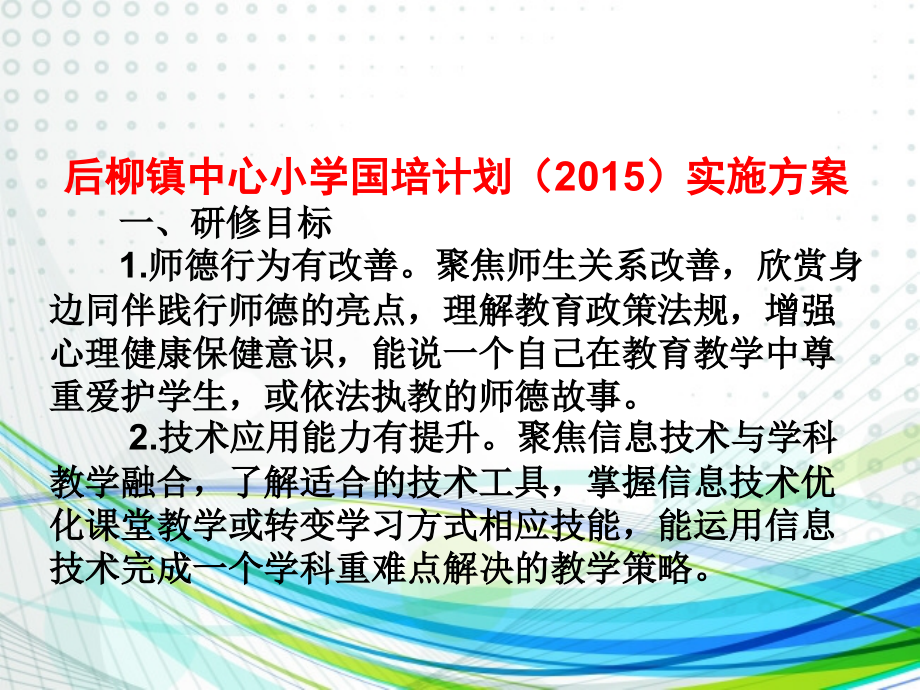 后柳镇中心小学国培计划（2015）实施方案

一、研修目标

1.师德行为有改善。聚焦师生关系改善，欣赏身边同伴践行师德的亮点，理解教育政策法规，增强心理健康保健意识，能说一个自己在教育教学中尊重爱护学生，或依法执教的师德故事。

2.技术应用能力有提升。聚焦信息技术与学科教学融合，了解适合的技术工具，掌握信息技术优化课堂教学或转变学习方式相应技能，能运用信息技术完成一个学科重难点解决的教学策略。